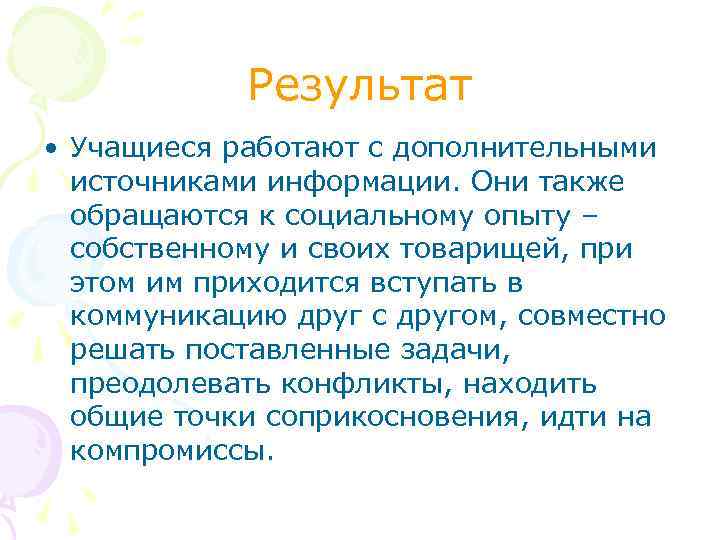 Результат

• Учащиеся работают с дополнительными источниками информации. Они также обращаются к социальному опыту – собственному и своих товарищей, при этом им приходится вступать в коммуникацию друг с другом, совместно решать поставленные задачи, преодолевать конфликты, находить общие точки соприкосновения, идти на компромиссы.